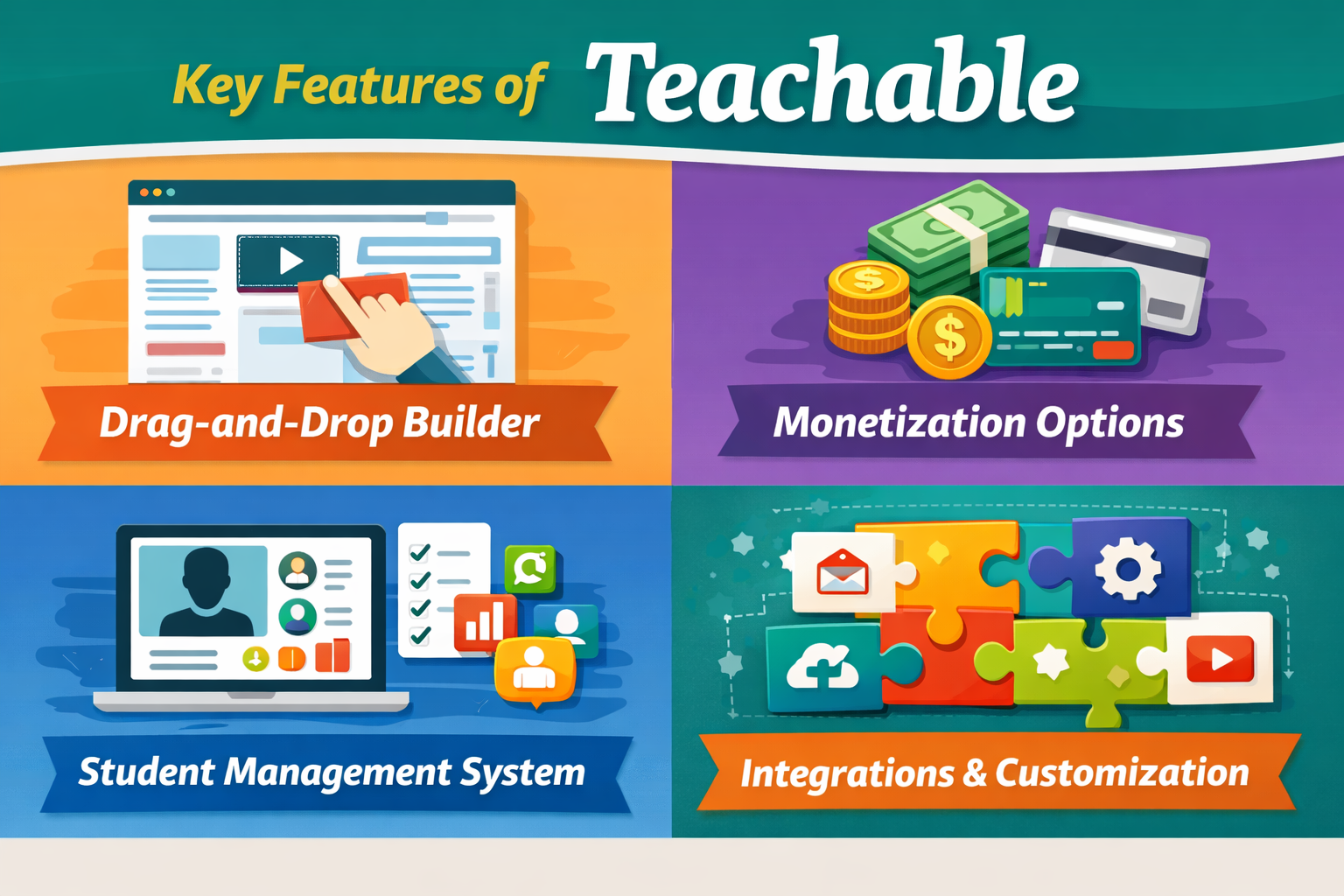 Key Features of Teachable

Drag-and-Drop Builder

Monetization Options

Student Management System

Integrations & Customization